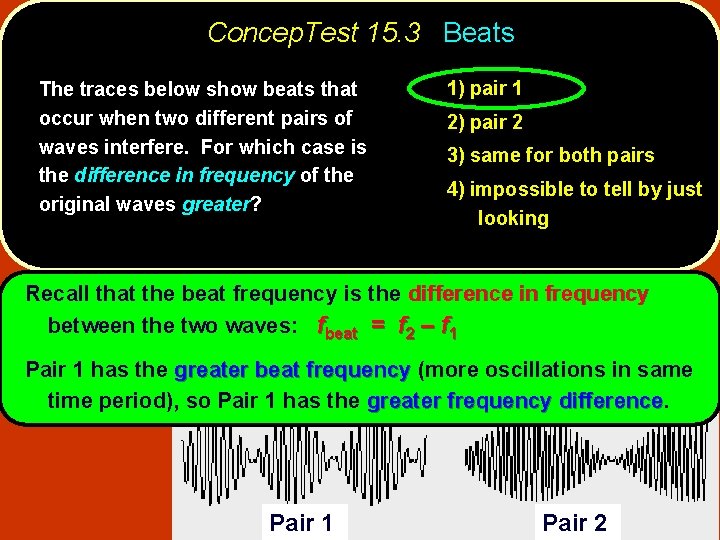 ConcepTest 15.3 Beats

The traces below show beats that occur when two different pairs of waves interfere. For which case is the difference in frequency of the original waves greater?

1) pair 1
2) pair 2
3) same for both pairs
4) impossible to tell by just looking

Recall that the beat frequency is the difference in frequency between the two waves: $f_{beat} = f_2 - f_1$

Pair 1 has the greater beat frequency (more oscillations in same time period), so Pair 1 has the greater frequency difference.

Pair 1

Pair 2